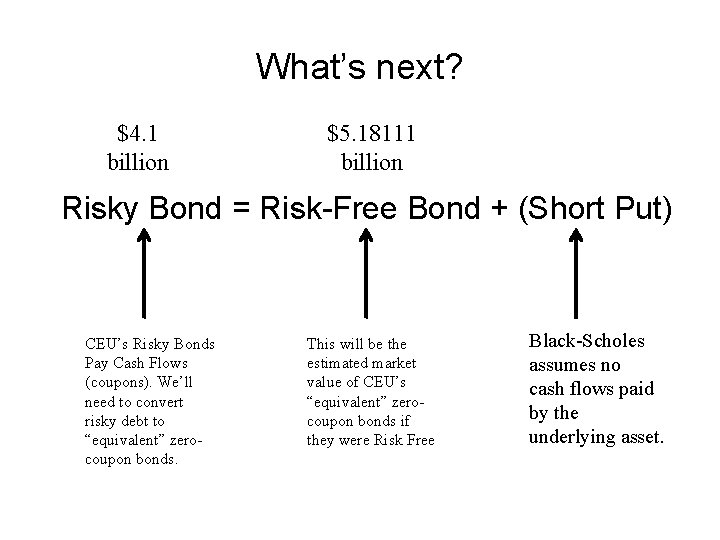 What's next?

\$4.1 billion

\$5.18111 billion

Risky Bond = Risk-Free Bond + (Short Put)

CEU's Risky Bonds Pay Cash Flows (coupons). We'll need to convert risky debt to "equivalent" zero-coupon bonds.

This will be the estimated market value of CEU's "equivalent" zero-coupon bonds if they were Risk Free

Black-Scholes assumes no cash flows paid by the underlying asset.